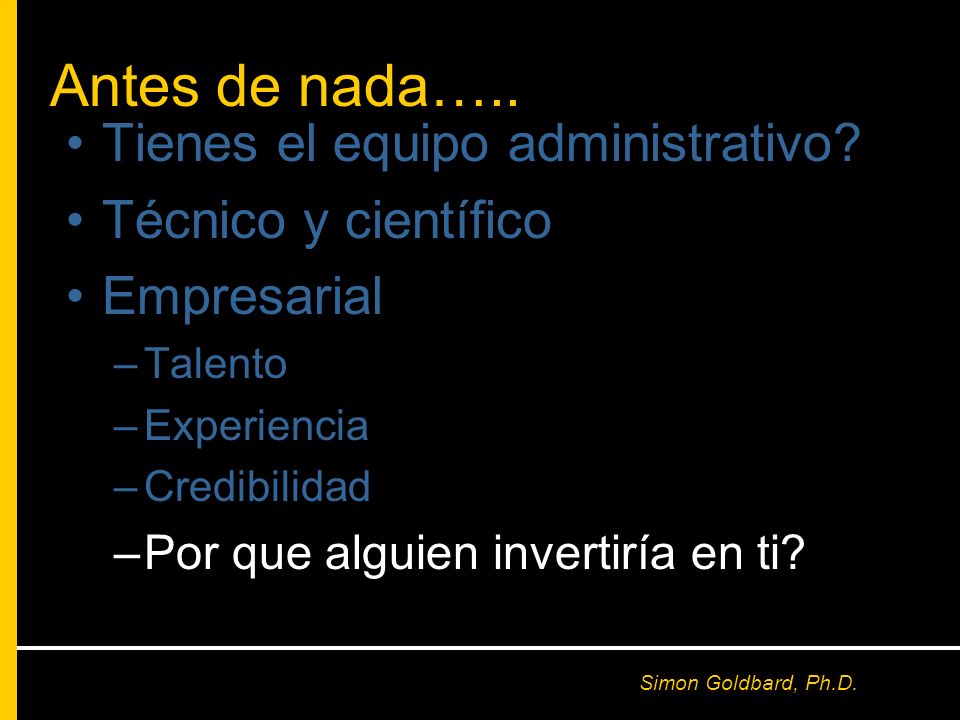 Antes de nada…..

• Tienes el equipo administrativo?
• Técnico y científico
• Empresarial
– Talento
– Experiencia
– Credibilidad
– Por que alguien invertiría en ti?

Simon Goldbard, Ph.D.